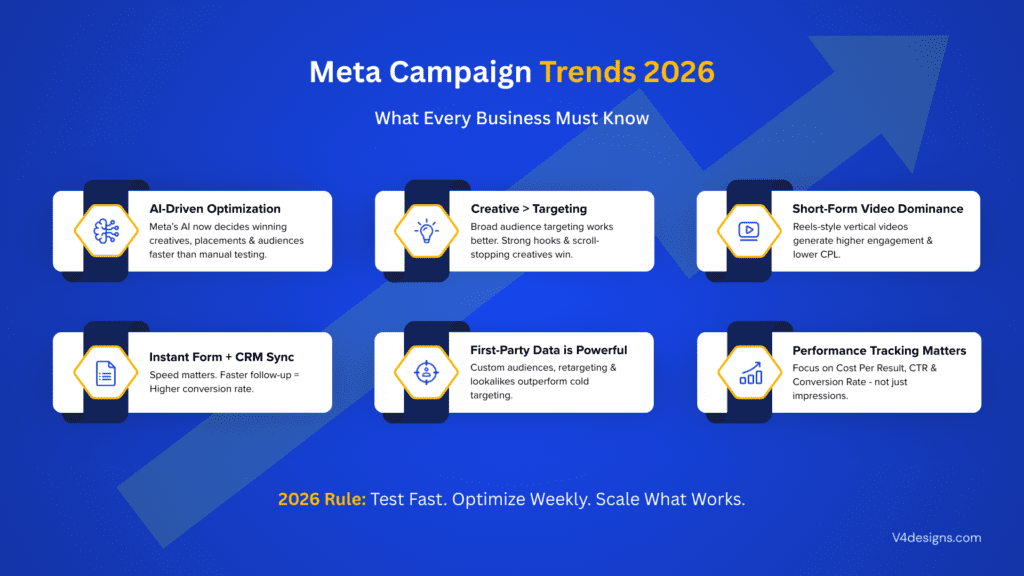 Meta Campaign Trends 2026

What Every Business Must Know

AI-Driven Optimization
Meta's AI now decides winning creatives, placements & audiences faster than manual testing.

Creative > Targeting
Broad audience targeting works better. Strong hooks & scroll-stopping creatives win.

Short-Form Video Dominance
Reels-style vertical videos generate higher engagement & lower CPL.

Instant Form + CRM Sync
Speed matters. Faster follow-up = Higher conversion rate.

First-Party Data is Powerful
Custom audiences, retargeting & lookalikes outperform cold targeting.

Performance Tracking Matters
Focus on Cost Per Result, CTR & Conversion Rate - not just impressions.

2026 Rule: Test Fast. Optimize Weekly. Scale What Works.

V4designs.com